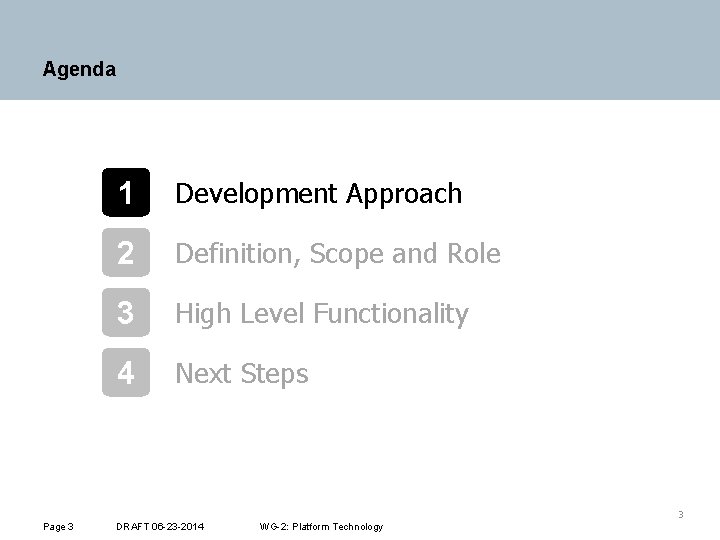 Agenda

1 Development Approach

2 Definition, Scope and Role

3 High Level Functionality

4 Next Steps

3

Page 3 DRAFT 06-23-2014 WG-2: Platform Technology